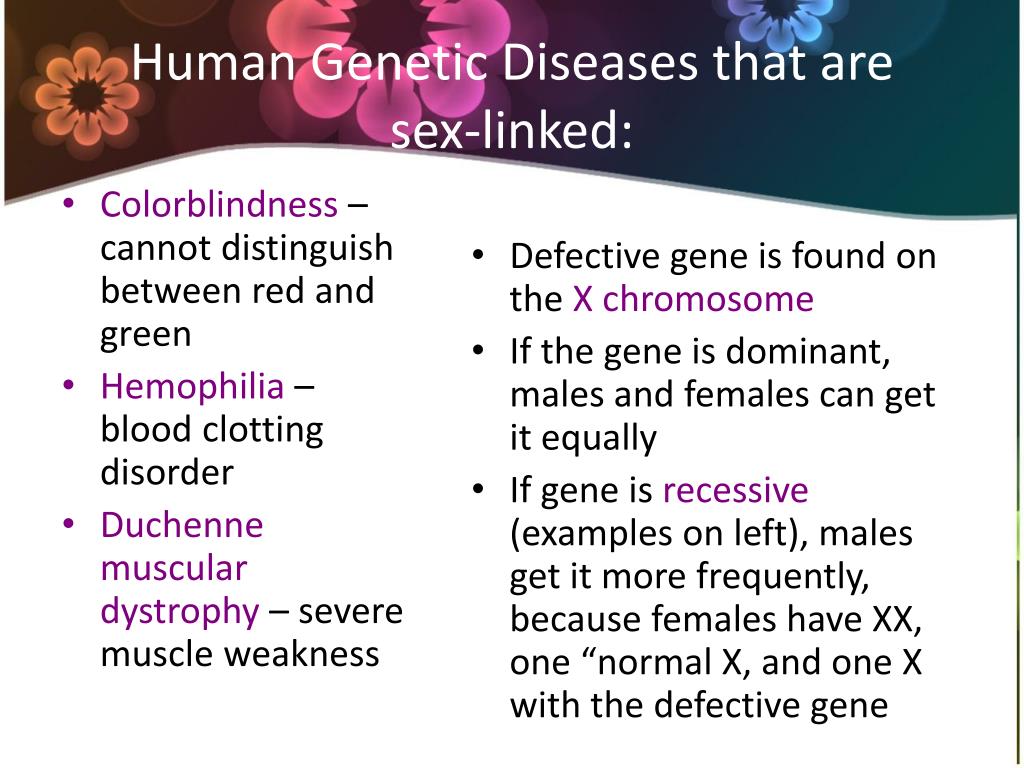 Human Genetic Diseases that are sex-linked:

• Colorblindness – cannot distinguish between red and green
• Hemophilia – blood clotting disorder
• Duchenne muscular dystrophy – severe muscle weakness

• Defective gene is found on the X chromosome
• If the gene is dominant, males and females can get it equally
• If gene is recessive (examples on left), males get it more frequently, because females have XX, one “normal X, and one X with the defective gene